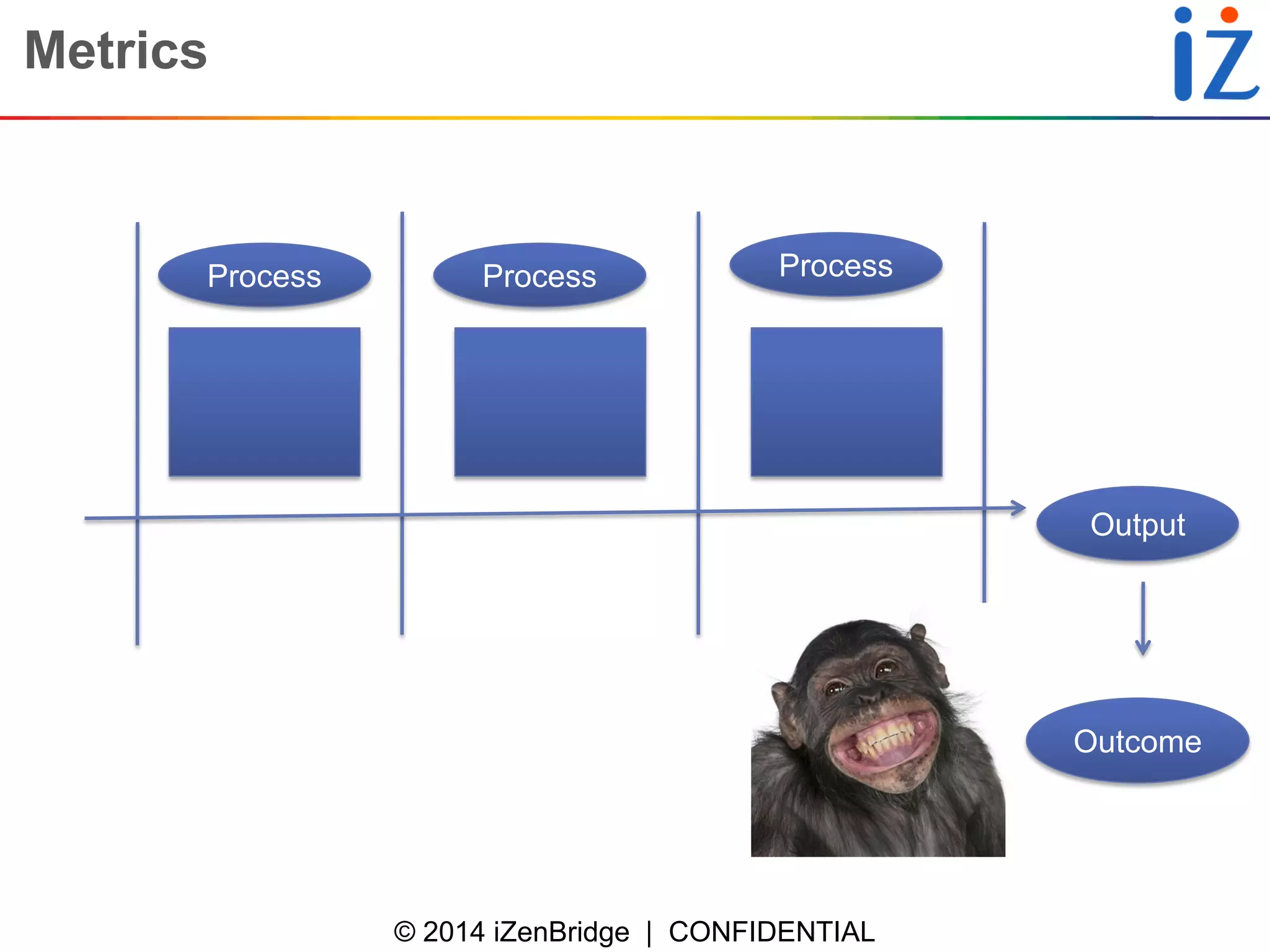 Metrics

iZ

Process

Process

Process

Output

Outcome

© 2014 iZenBridge | CONFIDENTIAL